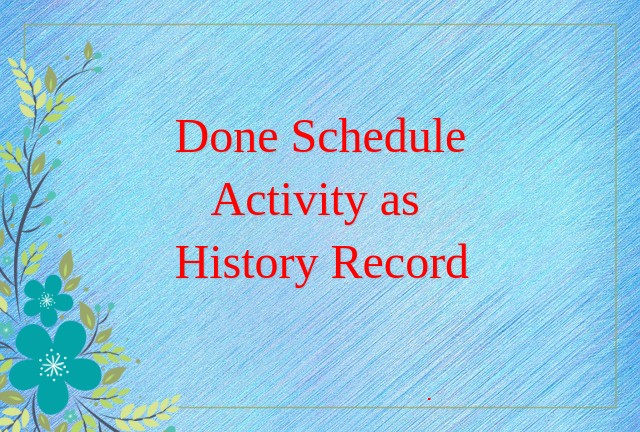 Done Schedule Activity as History Record